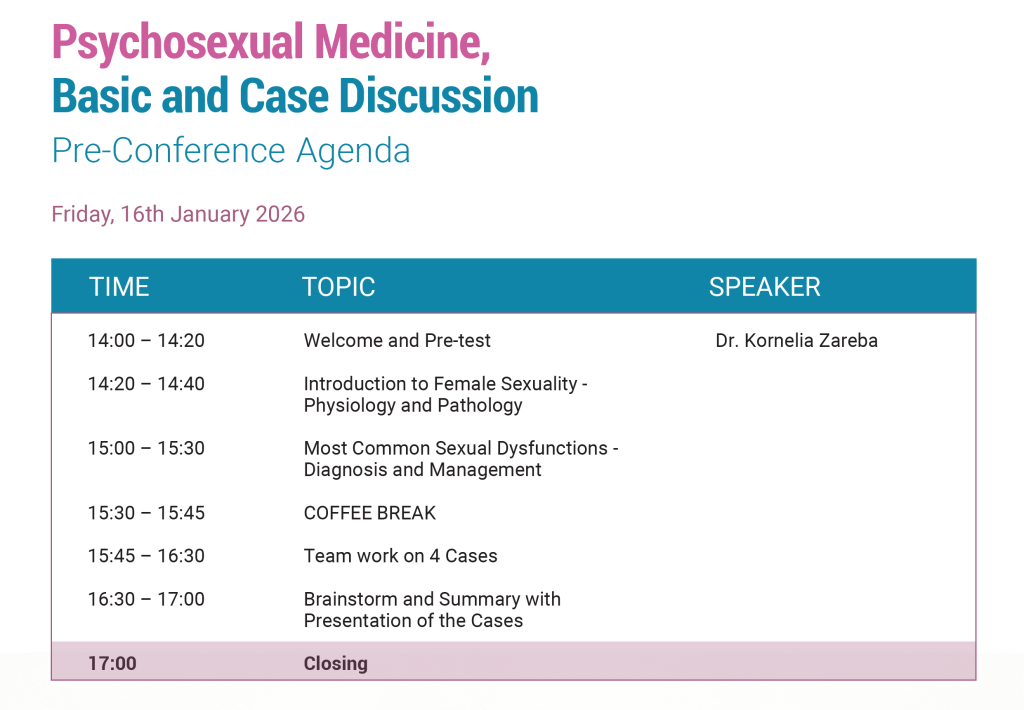 Psychosexual Medicine,
Basic and Case Discussion
Pre-Conference Agenda

Friday, 16th January 2026

| TIME | TOPIC | SPEAKER |
|---|---|---|
| 14:00 – 14:20 | Welcome and Pre-test | Dr. Kornelia Zareba |
| 14:20 – 14:40 | Introduction to Female Sexuality - Physiology and Pathology | |
| 15:00 – 15:30 | Most Common Sexual Dysfunctions - Diagnosis and Management | |
| 15:30 – 15:45 | COFFEE BREAK | |
| 15:45 – 16:30 | Team work on 4 Cases | |
| 16:30 – 17:00 | Brainstorm and Summary with Presentation of the Cases | |
| 17:00 | Closing | |